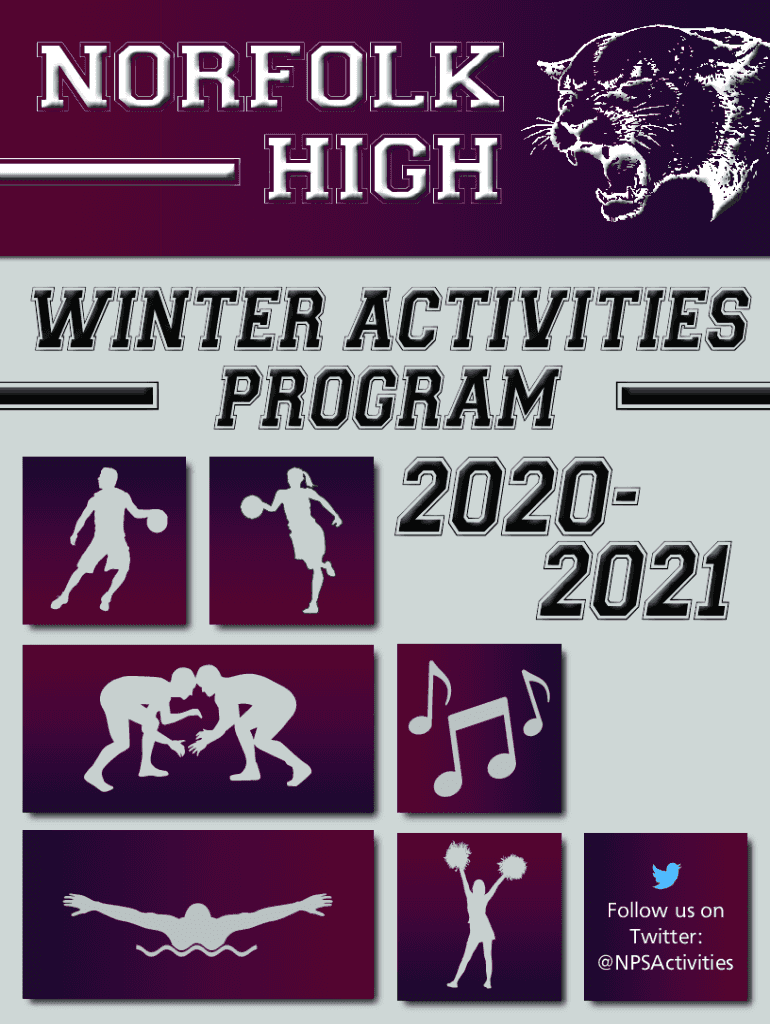 NORFOLK HIGH

WINTER ACTIVITIES PROGRAM

2020-2021

Follow us on Twitter: @NPSActivities